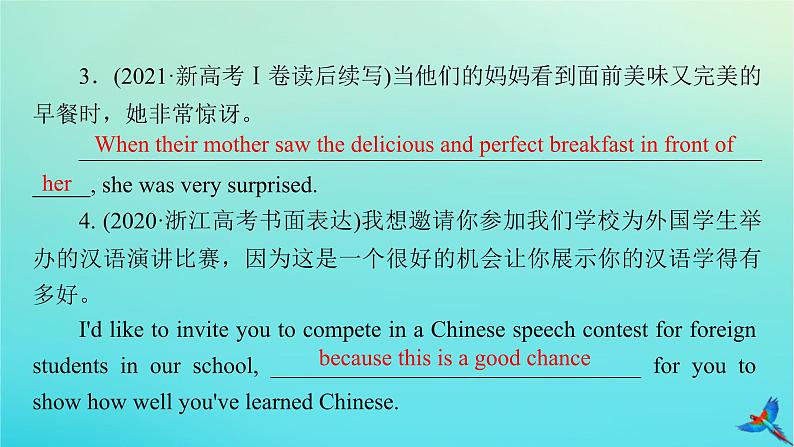 3．(2021·新高考Ⅰ卷读后续写)当他们的妈妈看到面前美味又完美的早餐时，她非常惊讶。

When their mother saw the delicious and perfect breakfast in front of her, she was very surprised.

4. (2020·浙江高考书面表达)我想邀请你参加我们学校为外国学生举办的汉语演讲比赛，因为这是一个很好的机会让你展示你的汉语学得有多好。

I'd like to invite you to compete in a Chinese speech contest for foreign students in our school, because this is a good chance for you to show how well you've learned Chinese.